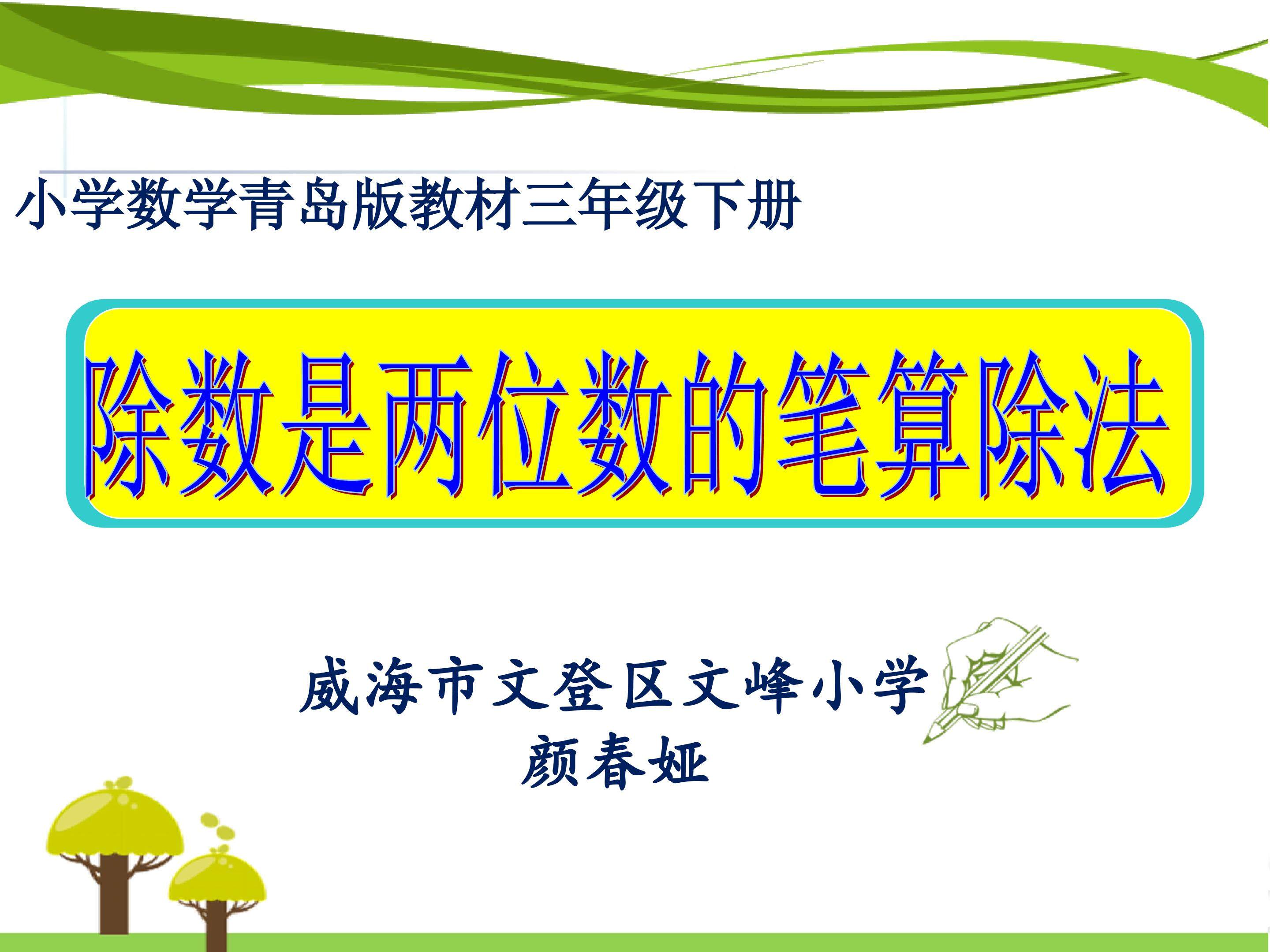 小学数学青岛版教材三年级下册

除数是两位数的笔算除法

威海市文登区文峰小学
颜春娅